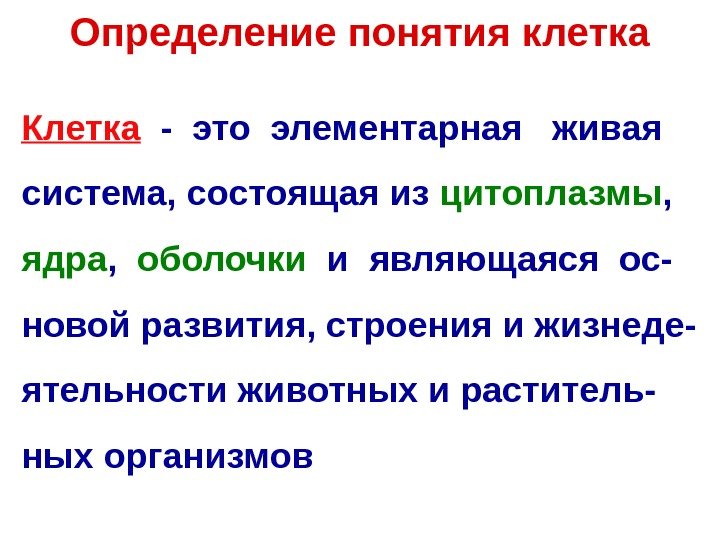 Определение понятия клетка

Клетка - это элементарная живая система, состоящая из цитоплазмы, ядра, оболочки и являющаяся основой развития, строения и жизнедеятельности животных и растительных организмов